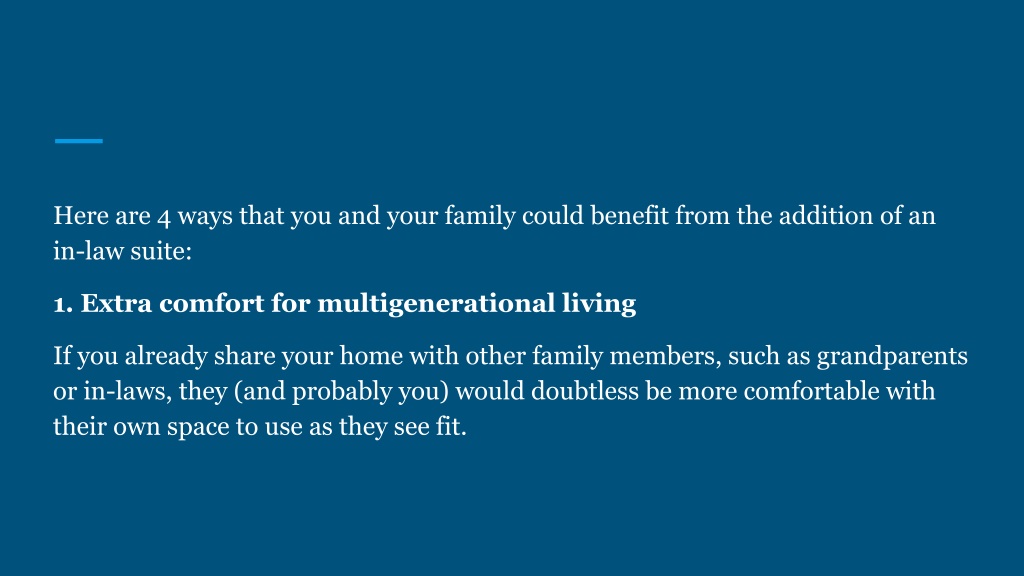 Here are 4 ways that you and your family could benefit from the addition of an in-law suite:

1. Extra comfort for multigenerational living

If you already share your home with other family members, such as grandparents or in-laws, they (and probably you) would doubtless be more comfortable with their own space to use as they see fit.